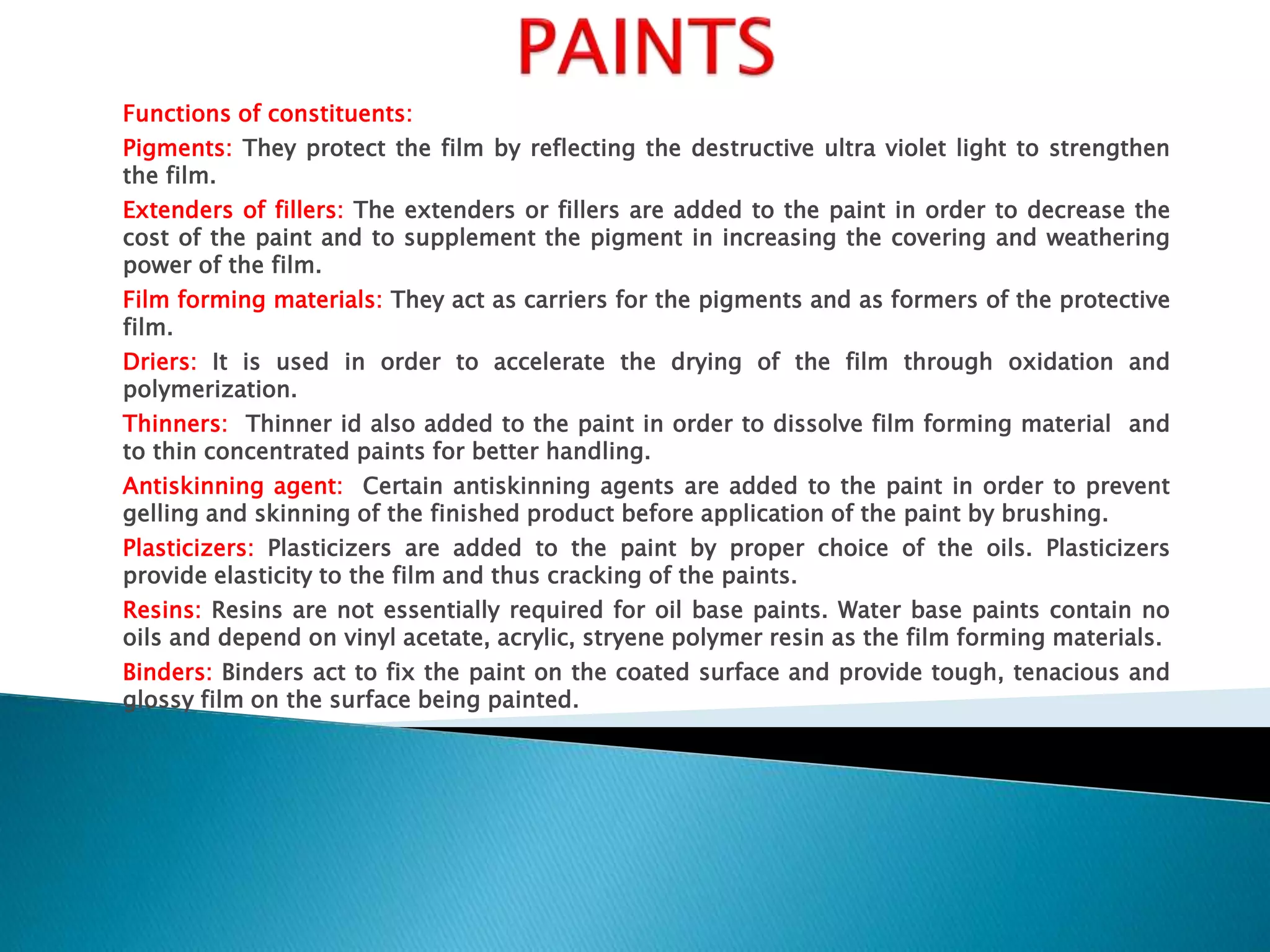 PAINTS

Functions of constituents:

Pigments: They protect the film by reflecting the destructive ultra violet light to strengthen the film.

Extenders of fillers: The extenders or fillers are added to the paint in order to decrease the cost of the paint and to supplement the pigment in increasing the covering and weathering power of the film.

Film forming materials: They act as carriers for the pigments and as formers of the protective film.

Driers: It is used in order to accelerate the drying of the film through oxidation and polymerization.

Thinners: Thinner id also added to the paint in order to dissolve film forming material and to thin concentrated paints for better handling.

Antiskinning agent: Certain antiskinning agents are added to the paint in order to prevent gelling and skinning of the finished product before application of the paint by brushing.

Plasticizers: Plasticizers are added to the paint by proper choice of the oils. Plasticizers provide elasticity to the film and thus cracking of the paints.

Resins: Resins are not essentially required for oil base paints. Water base paints contain no oils and depend on vinyl acetate, acrylic, stryene polymer resin as the film forming materials.

Binders: Binders act to fix the paint on the coated surface and provide tough, tenacious and glossy film on the surface being painted.